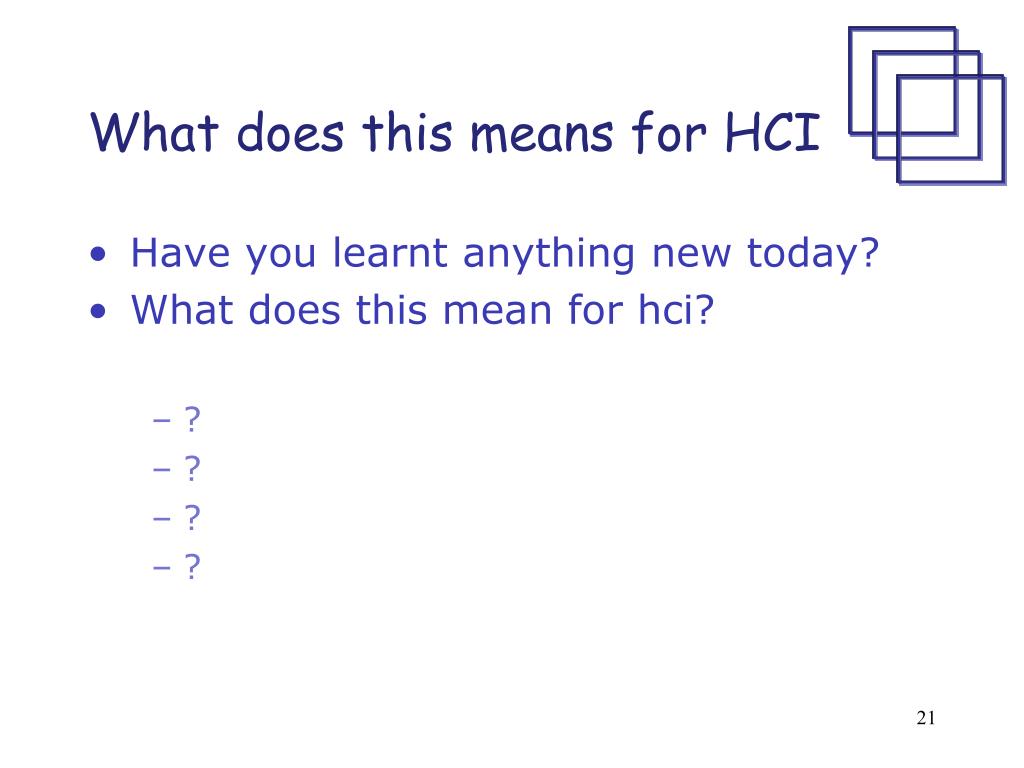 What does this means for HCI

• Have you learnt anything new today?
• What does this mean for hci?

– ?
– ?
– ?
– ?

21